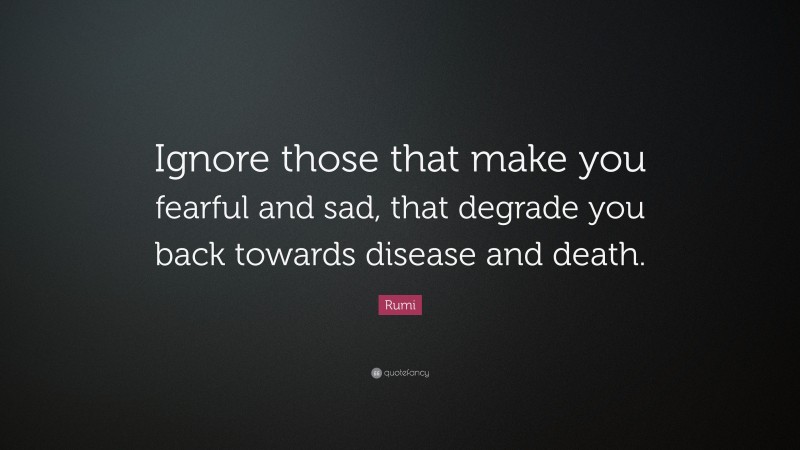 Ignore those that make you fearful and sad, that degrade you back towards disease and death.

Rumi

quotefancy